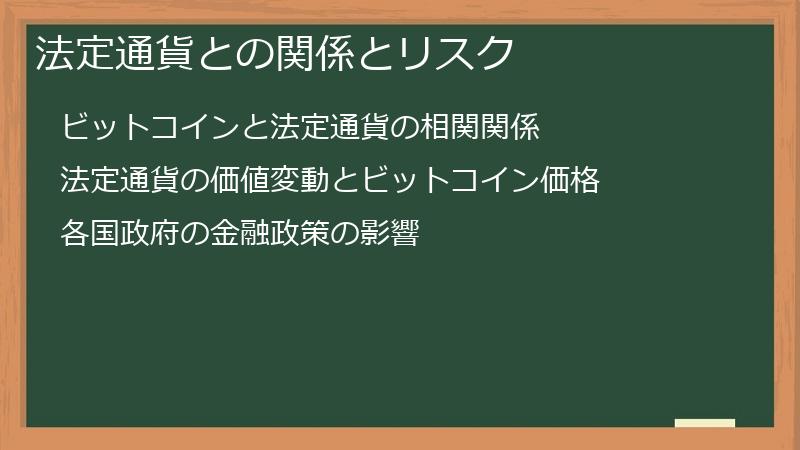 法定通貨との関係とリスク

ビットコインと法定通貨の相関関係

法定通貨の価値変動とビットコイン価格

各国政府の金融政策の影響